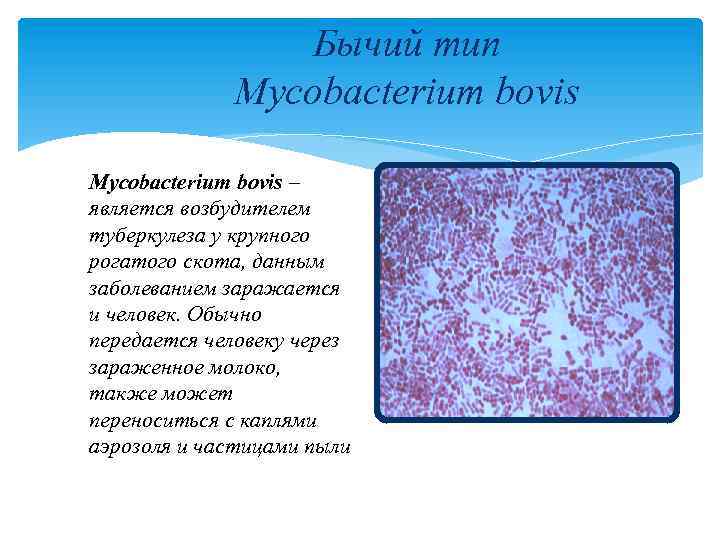 Бычий тип
Mycobacterium bovis

Mycobacterium bovis – является возбудителем туберкулеза у крупного рогатого скота, данным заболеванием заражается и человек. Обычно передается человеку через зараженное молоко, также может переноситься с каплями аэрозоля и частицами пыли